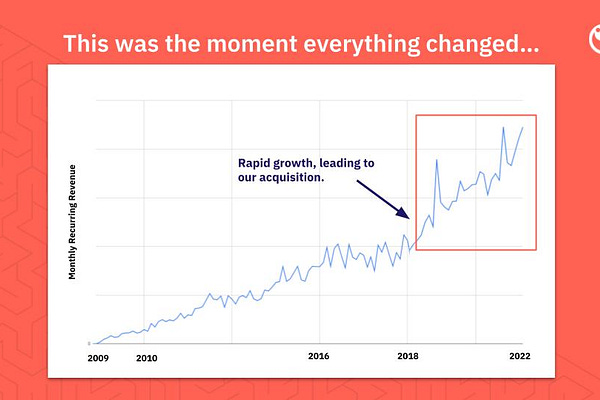 This was the moment everything changed...

Monthly Recurring Revenue

Rapid growth, leading to our acquisition.

2009
2010
2016
2018
2022